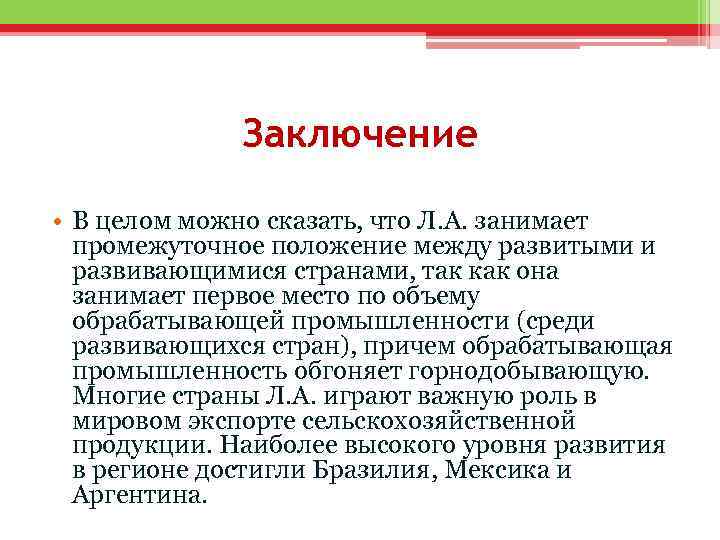 Заключение

• В целом можно сказать, что Л.А. занимает промежуточное положение между развитыми и развивающимися странами, так как она занимает первое место по объему обрабатывающей промышленности (среди развивающихся стран), причем обрабатывающая промышленность обгоняет горнодобывающую. Многие страны Л.А. играют важную роль в мировом экспорте сельскохозяйственной продукции. Наиболее высокого уровня развития в регионе достигли Бразилия, Мексика и Аргентина.